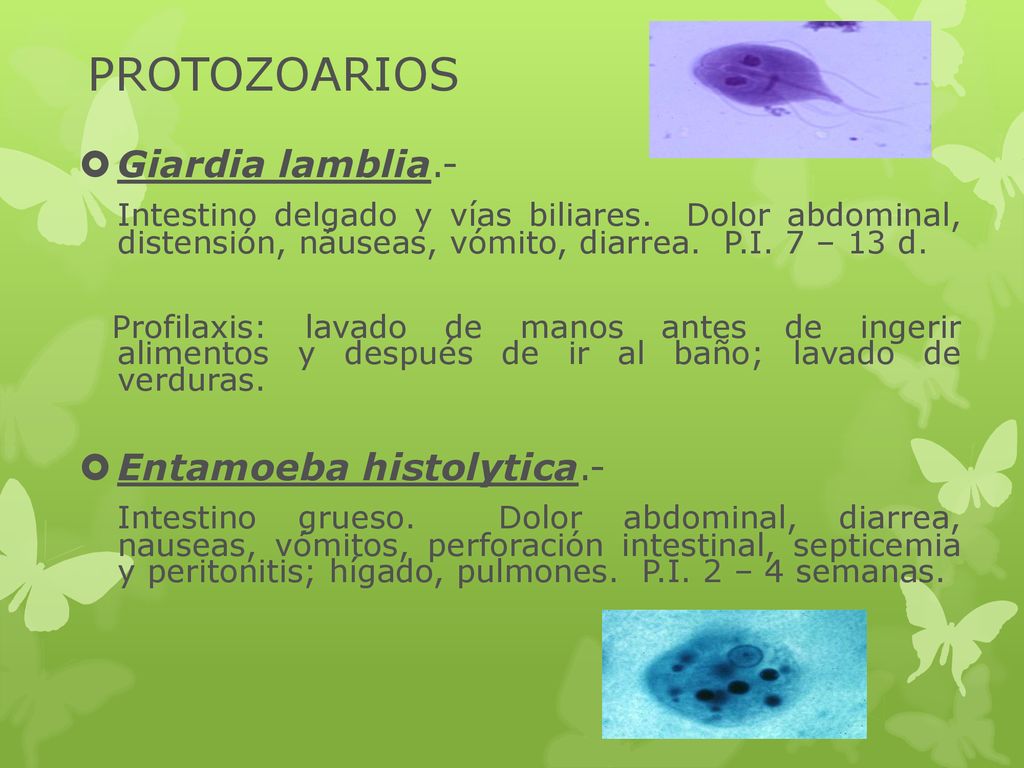 PROTOZOARIOS

Giardia lamblia.-

Intestino delgado y vías biliares. Dolor abdominal, distensión, náuseas, vómito, diarrea. P.I. 7 – 13 d.

Profilaxis: lavado de manos antes de ingerir alimentos y después de ir al baño; lavado de verduras.

Entamoeba histolytica.-

Intestino grueso. Dolor abdominal, diarrea, nauseas, vómitos, perforación intestinal, septicemia y peritonitis; hígado, pulmones. P.I. 2 – 4 semanas.